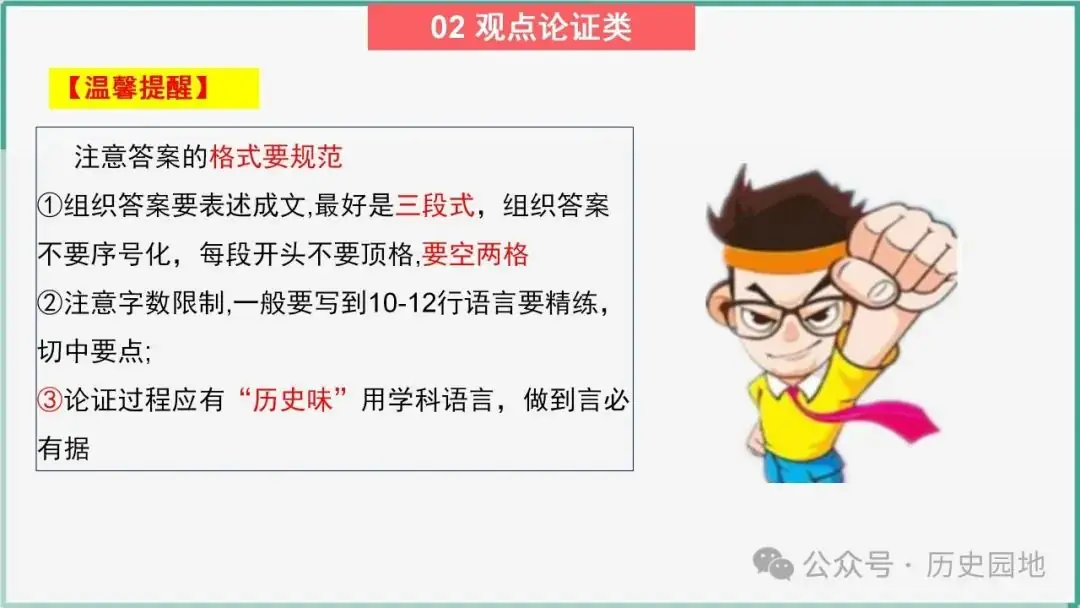 02 观点论证类

【温馨提醒】

注意答案的格式要规范

①组织答案要表述成文,最好是三段式，组织答案不要序号化，每段开头不要顶格,要空两格

②注意字数限制,一般要写到10-12行语言要精练，切中要点;

③论证过程应有“历史味”用学科语言，做到言必有据

公众号 · 历史园地